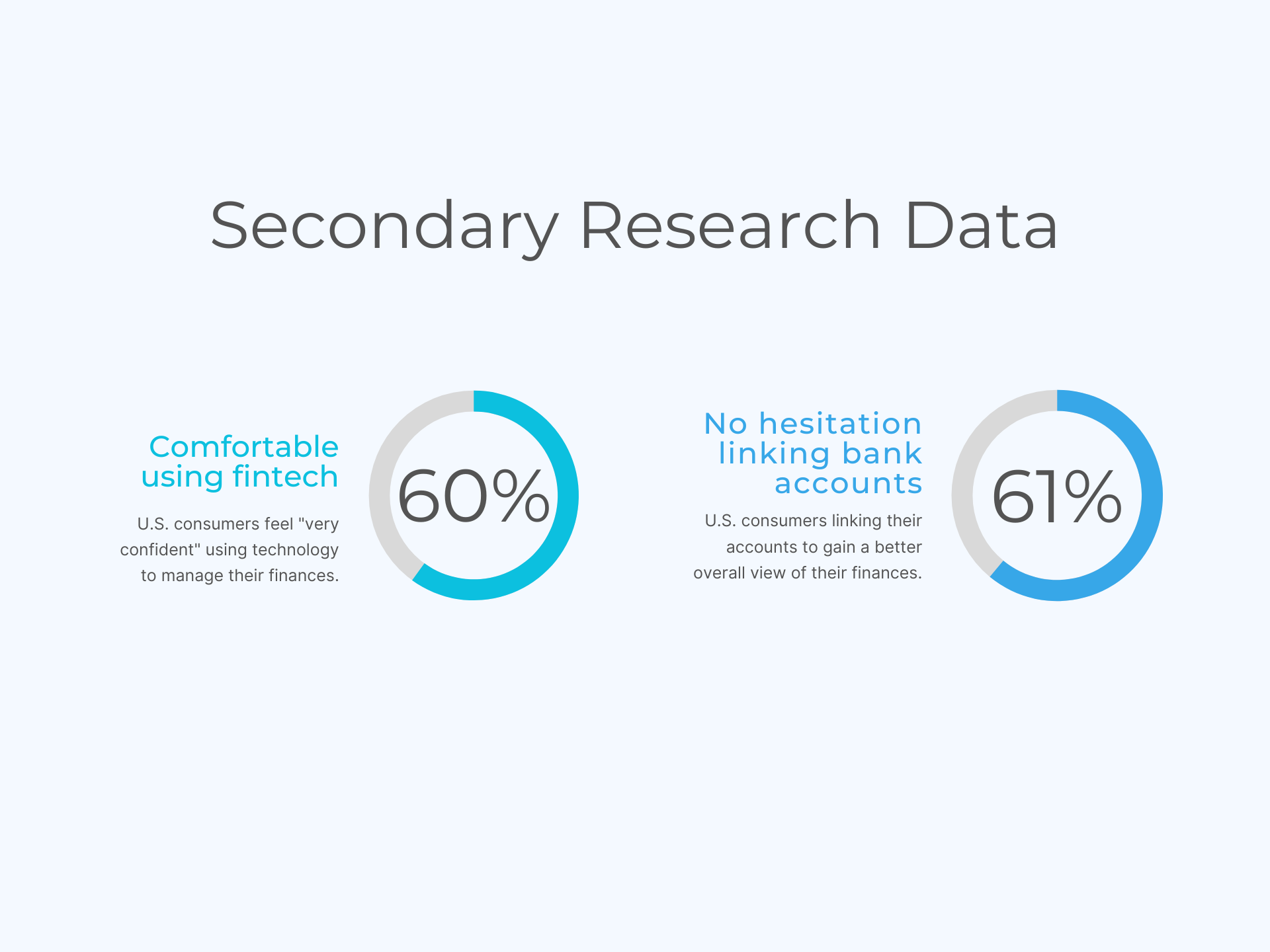 Secondary Research Data

Comfortable using fintech

U.S. consumers feel "very confident" using technology to manage their finances.

60%

No hesitation linking bank accounts

U.S. consumers linking their accounts to gain a better overall view of their finances.

61%